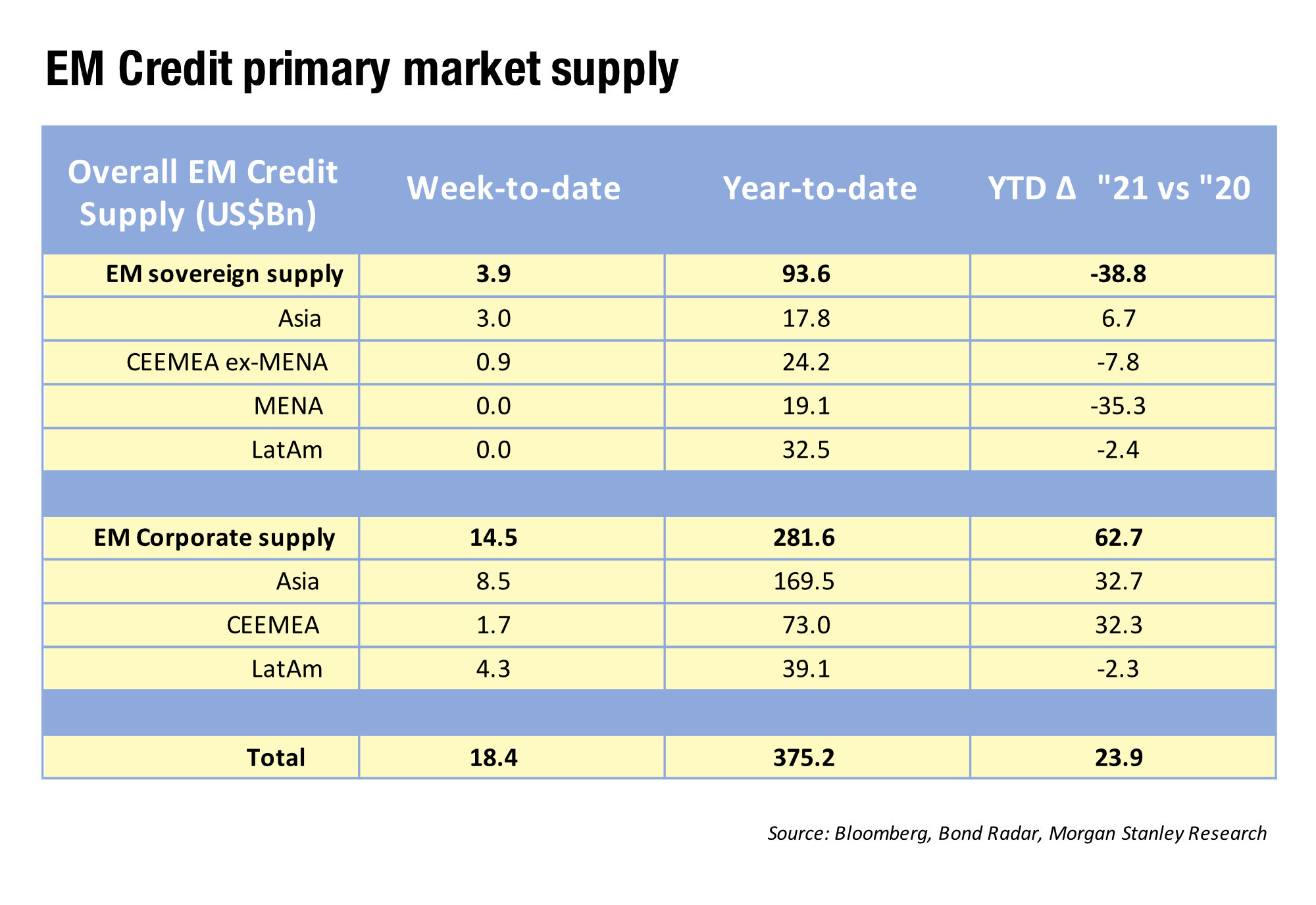 EM Credit primary market supply

| Overall EM Credit Supply (US$Bn) | Week-to-date | Year-to-date | YTD Δ "21 vs "20 |
|---|---|---|---|
| EM sovereign supply | 3.9 | 93.6 | -38.8 |
| Asia | 3.0 | 17.8 | 6.7 |
| CEEMEA ex-MENA | 0.9 | 24.2 | -7.8 |
| MENA | 0.0 | 19.1 | -35.3 |
| LatAm | 0.0 | 32.5 | -2.4 |
| | | | |
| EM Corporate supply | 14.5 | 281.6 | 62.7 |
| Asia | 8.5 | 169.5 | 32.7 |
| CEEMEA | 1.7 | 73.0 | 32.3 |
| LatAm | 4.3 | 39.1 | -2.3 |
| | | | |
| Total | 18.4 | 375.2 | 23.9 |

Source: Bloomberg, Bond Radar, Morgan Stanley Research